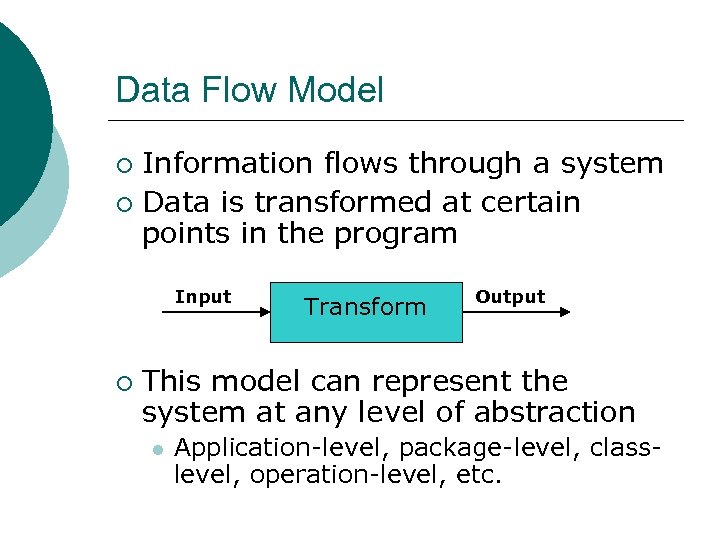 Data Flow Model

Information flows through a system

Data is transformed at certain points in the program

Input

Transform

Output

This model can represent the system at any level of abstraction

Application-level, package-level, class-level, operation-level, etc.